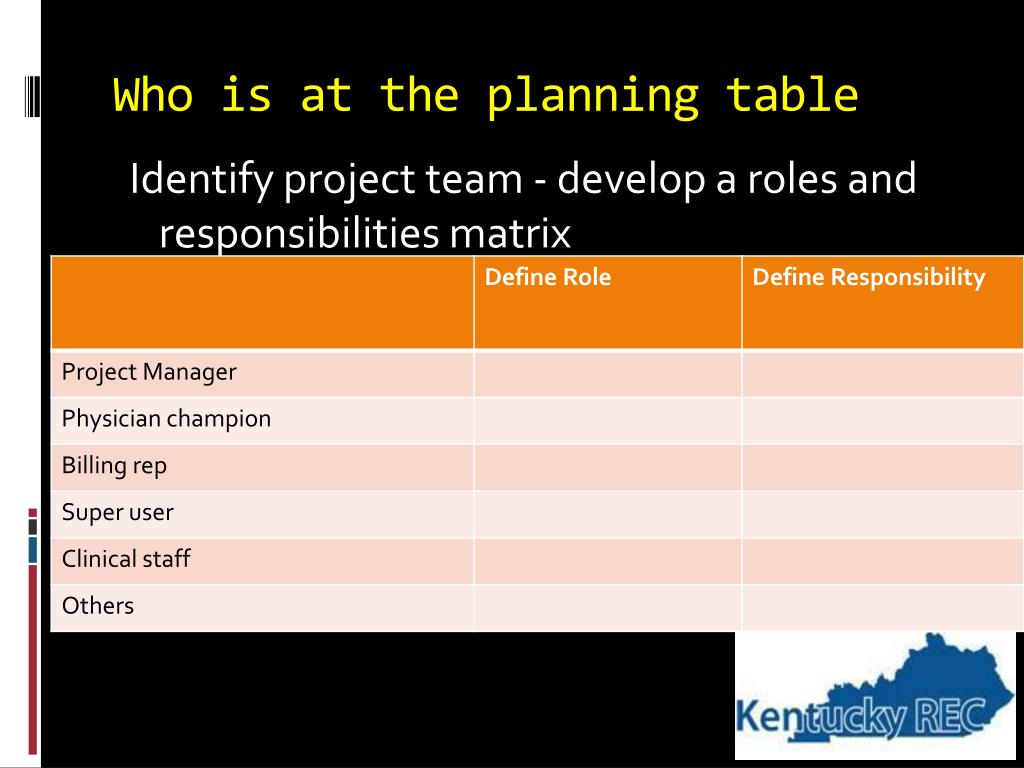 Who is at the planning table

Identify project team - develop a roles and responsibilities matrix

| | Define Role | Define Responsibility |
|---|---|---|
| Project Manager | | |
| Physician champion | | |
| Billing rep | | |
| Super user | | |
| Clinical staff | | |
| Others | | |

Kentucky REC